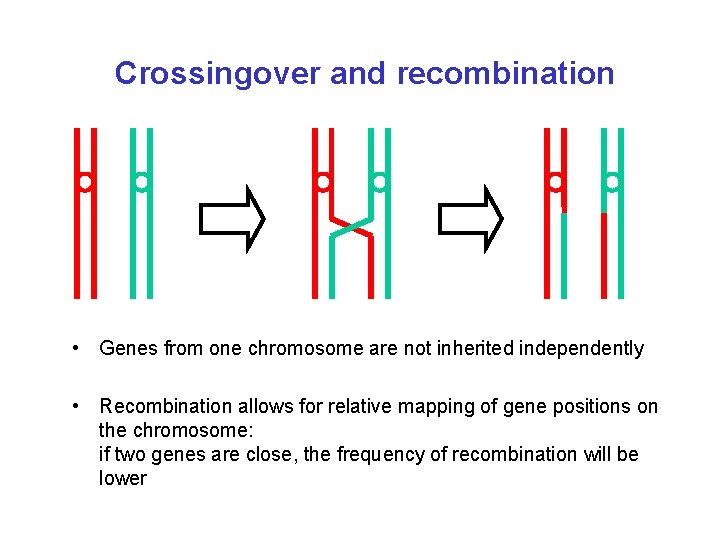 Crossingover and recombination

• Genes from one chromosome are not inherited independently

• Recombination allows for relative mapping of gene positions on the chromosome:
if two genes are close, the frequency of recombination will be lower